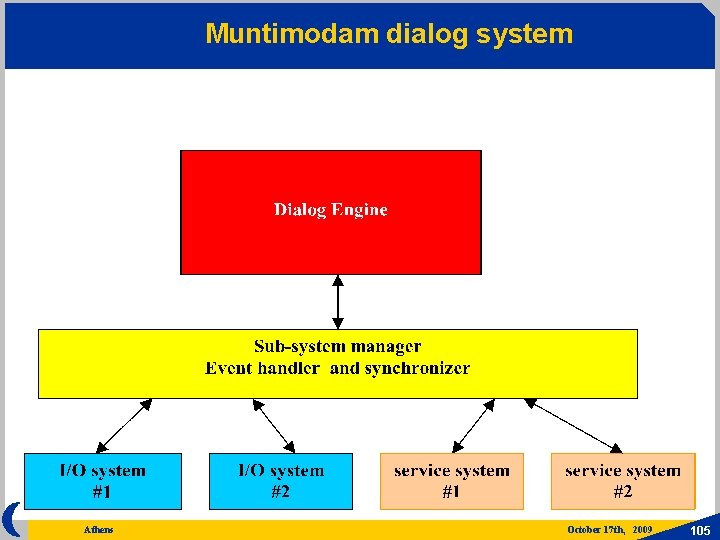 Muntimodam dialog system

Dialog Engine

Sub-system manager
Event handler and synchronizer

I/O system #1

I/O system #2

service system #1

service system #2

Athens

October 17th, 2009

105